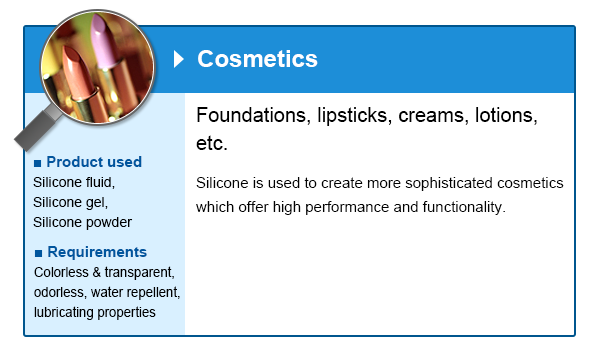 Cosmetics

■ Product used
Silicone fluid,
Silicone gel,
Silicone powder

■ Requirements
Colorless & transparent, odorless, water repellent, lubricating properties

Foundations, lipsticks, creams, lotions, etc.

Silicone is used to create more sophisticated cosmetics which offer high performance and functionality.